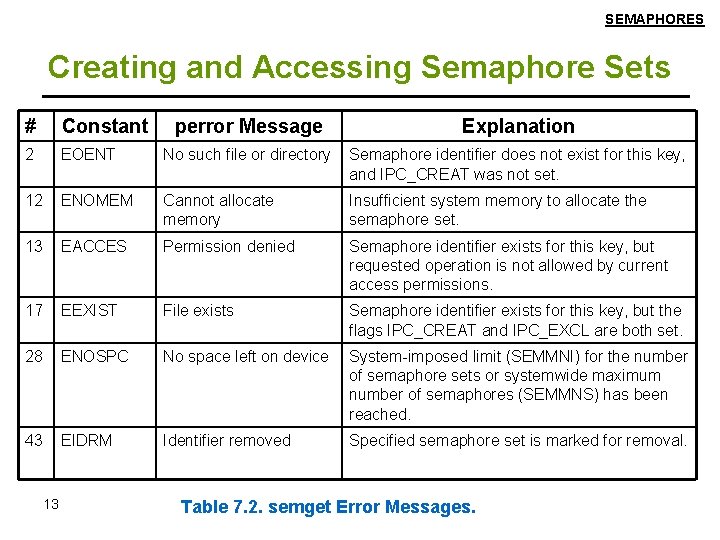 SEMAPHORES

Creating and Accessing Semaphore Sets

| # | Constant | perror Message | Explanation |
|---|---|---|---|
| 2 | EOENT | No such file or directory | Semaphore identifier does not exist for this key, and IPC_CREAT was not set. |
| 12 | ENOMEM | Cannot allocate memory | Insufficient system memory to allocate the semaphore set. |
| 13 | EACCES | Permission denied | Semaphore identifier exists for this key, but requested operation is not allowed by current access permissions. |
| 17 | EEXIST | File exists | Semaphore identifier exists for this key, but the flags IPC_CREAT and IPC_EXCL are both set. |
| 28 | ENOSPC | No space left on device | System-imposed limit (SEMMNI) for the number of semaphore sets or systemwide maximum number of semaphores (SEMMNS) has been reached. |
| 43 | EIDRM | Identifier removed | Specified semaphore set is marked for removal. |

13

Table 7.2. semget Error Messages.